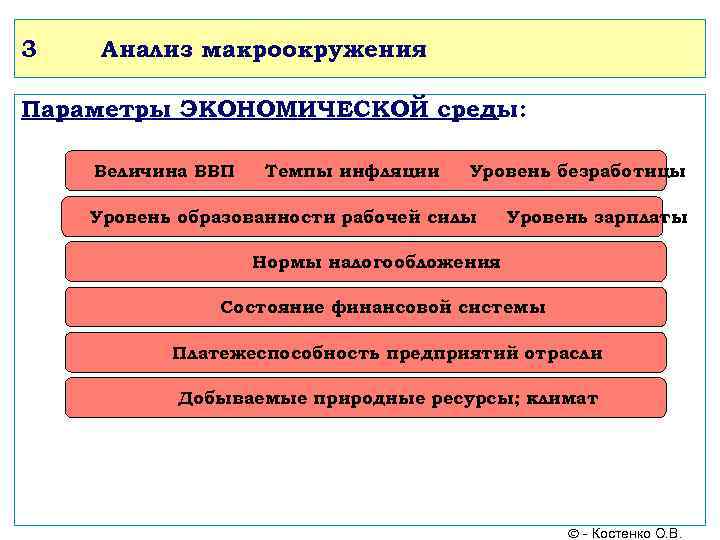 3 Анализ макроокружения

Параметры ЭКОНОМИЧЕСКОЙ среды:

Величина ВВП Темпы инфляции Уровень безработицы

Уровень образованности рабочей силы Уровень зарплаты

Нормы налогообложения

Состояние финансовой системы

Платежеспособность предприятий отрасли

Добываемые природные ресурсы; климат

© - Костенко О.В.